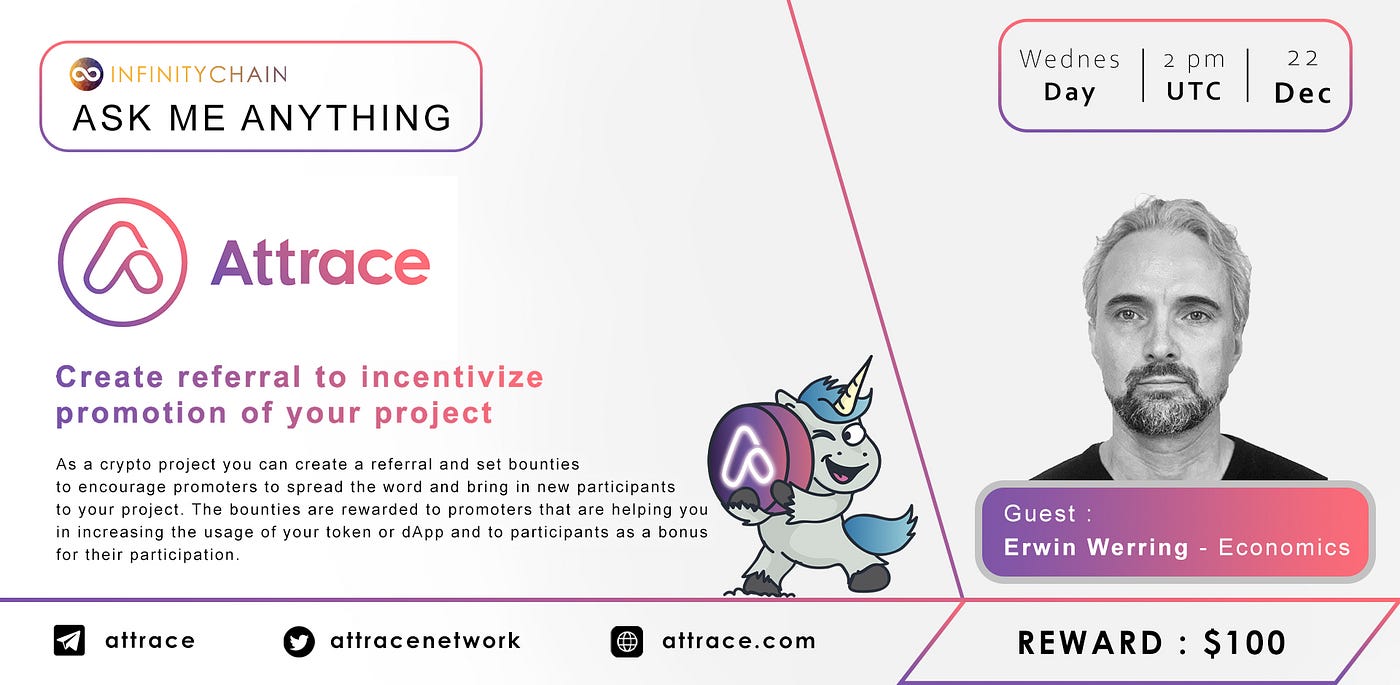 INFINITYCHAIN
ASK ME ANYTHING

Wednes Day | 2 pm UTC | 22 Dec

Attrace

Create referral to incentivize promotion of your project

As a crypto project you can create a referral and set bounties to encourage promoters to spread the word and bring in new participants to your project. The bounties are rewarded to promoters that are helping you in increasing the usage of your token or dApp and to participants as a bonus for their participation.

Guest :
Erwin Werring - Economics

attrace
attracenetwork
attrace.com

REWARD : $100